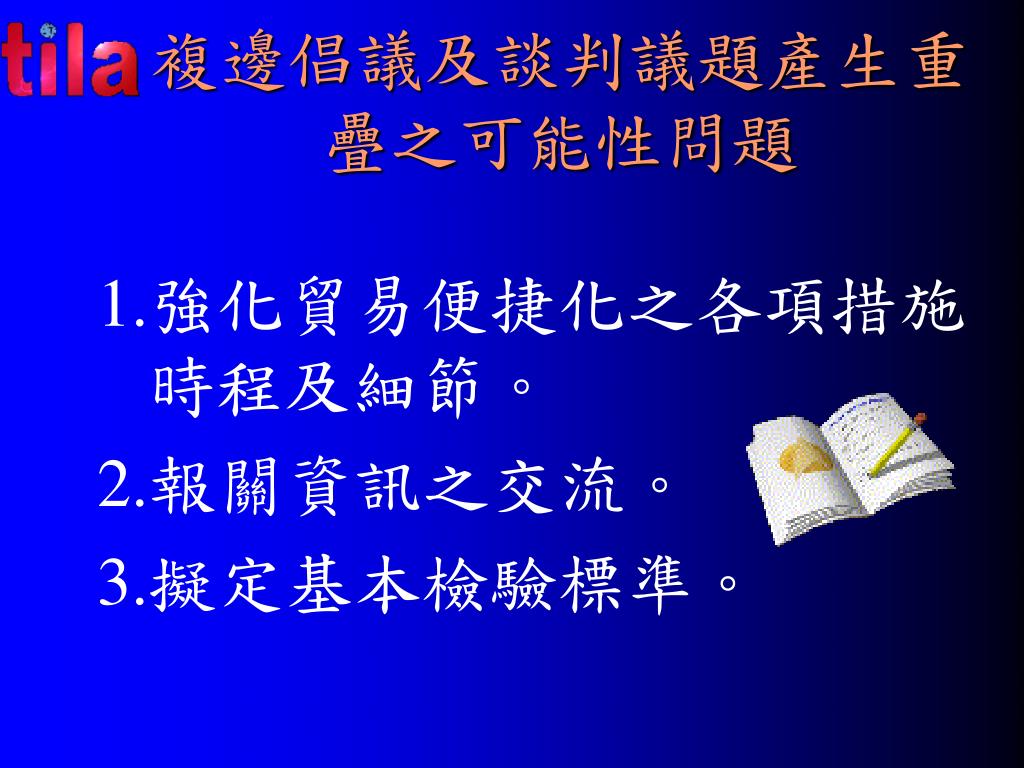 tila

複邊倡議及談判議題產生重疊之可能性問題

1.強化貿易便捷化之各項措施時程及細節。

2.報關資訊之交流。

3.擬定基本檢驗標準。